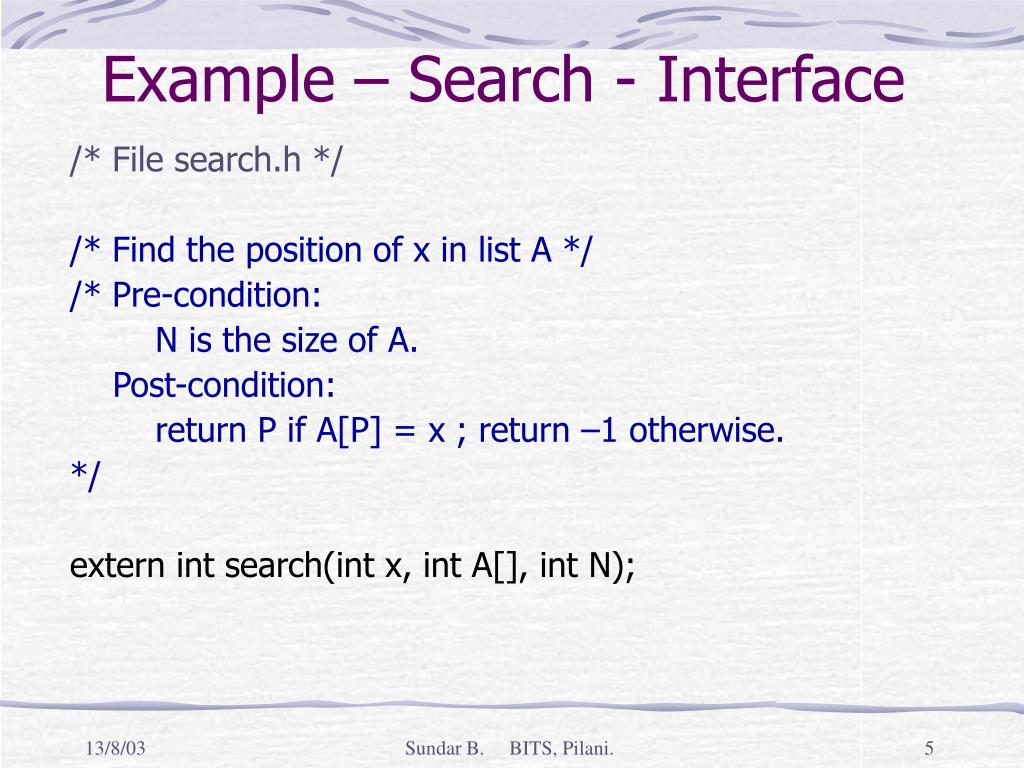 Example – Search - Interface

/* File search.h */

/* Find the position of x in list A */
/* Pre-condition:
N is the size of A.
Post-condition:
return P if A[P] = x ; return –1 otherwise.
*/

extern int search(int x, int A[], int N);

13/8/03

Sundar B. BITS, Pilani.

5